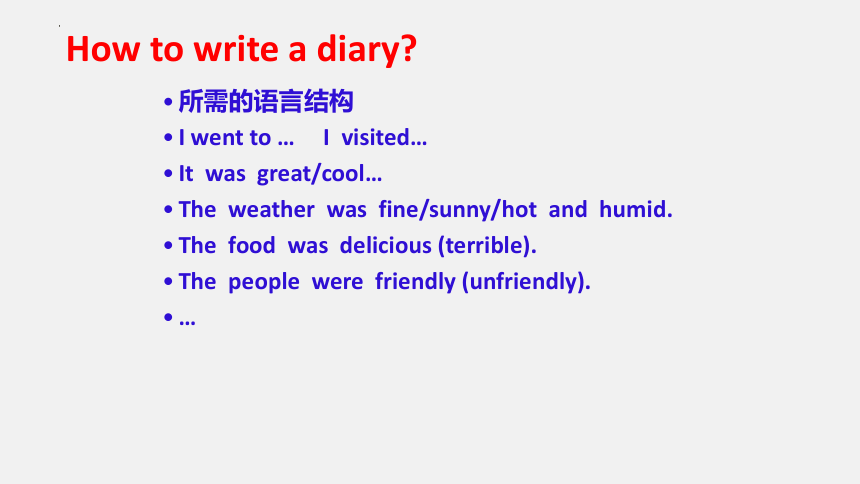 How to write a diary?

• 所需的语言结构
• I went to … I visited…
• It was great/cool…
• The weather was fine/sunny/hot and humid.
• The food was delicious (terrible).
• The people were friendly (unfriendly).
• …